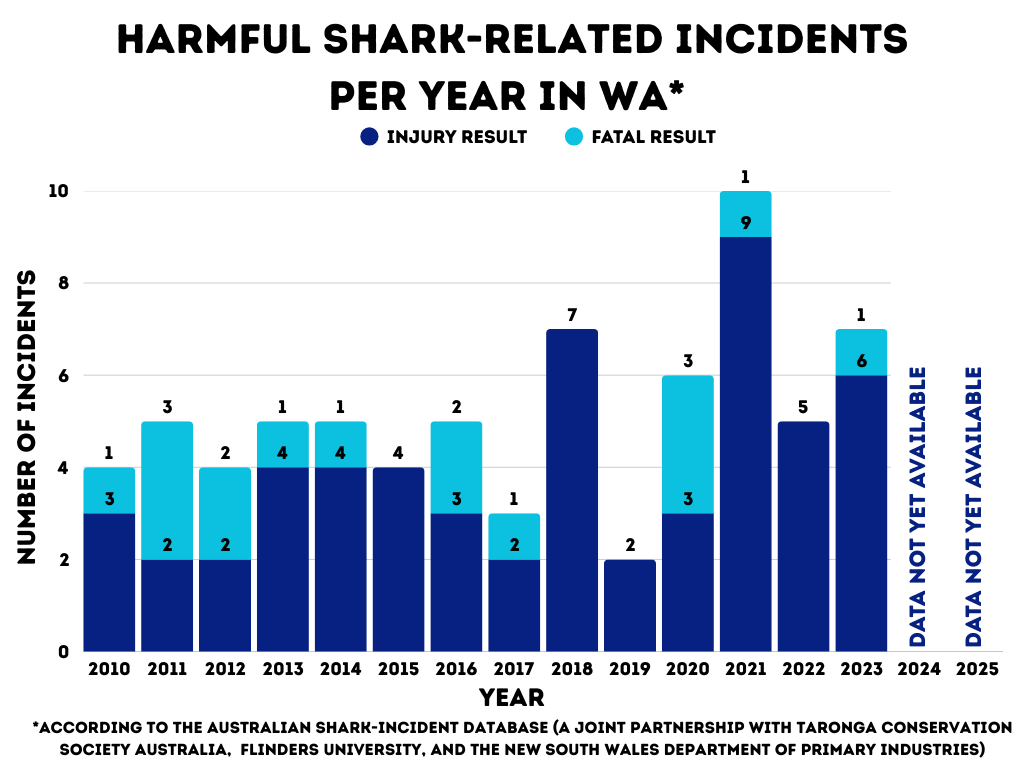 HARMFUL SHARK-RELATED INCIDENTS PER YEAR IN WA*

INJURY RESULT FATAL RESULT

NUMBER OF INCIDENTS

10
8
6
4
2
0

1
3
3
2
2
2
1
4
1
4
4
2
3
1
2
7
2
3
3
1
9
5
1
6

DATA NOT YET AVAILABLE
DATA NOT YET AVAILABLE

2010 2011 2012 2013 2014 2015 2016 2017 2018 2019 2020 2021 2022 2023 2024 2025

YEAR

*ACCORDING TO THE AUSTRALIAN SHARK-INCIDENT DATABASE (A JOINT PARTNERSHIP WITH TARONGA CONSERVATION SOCIETY AUSTRALIA, FLINDERS UNIVERSITY, AND THE NEW SOUTH WALES DEPARTMENT OF PRIMARY INDUSTRIES)